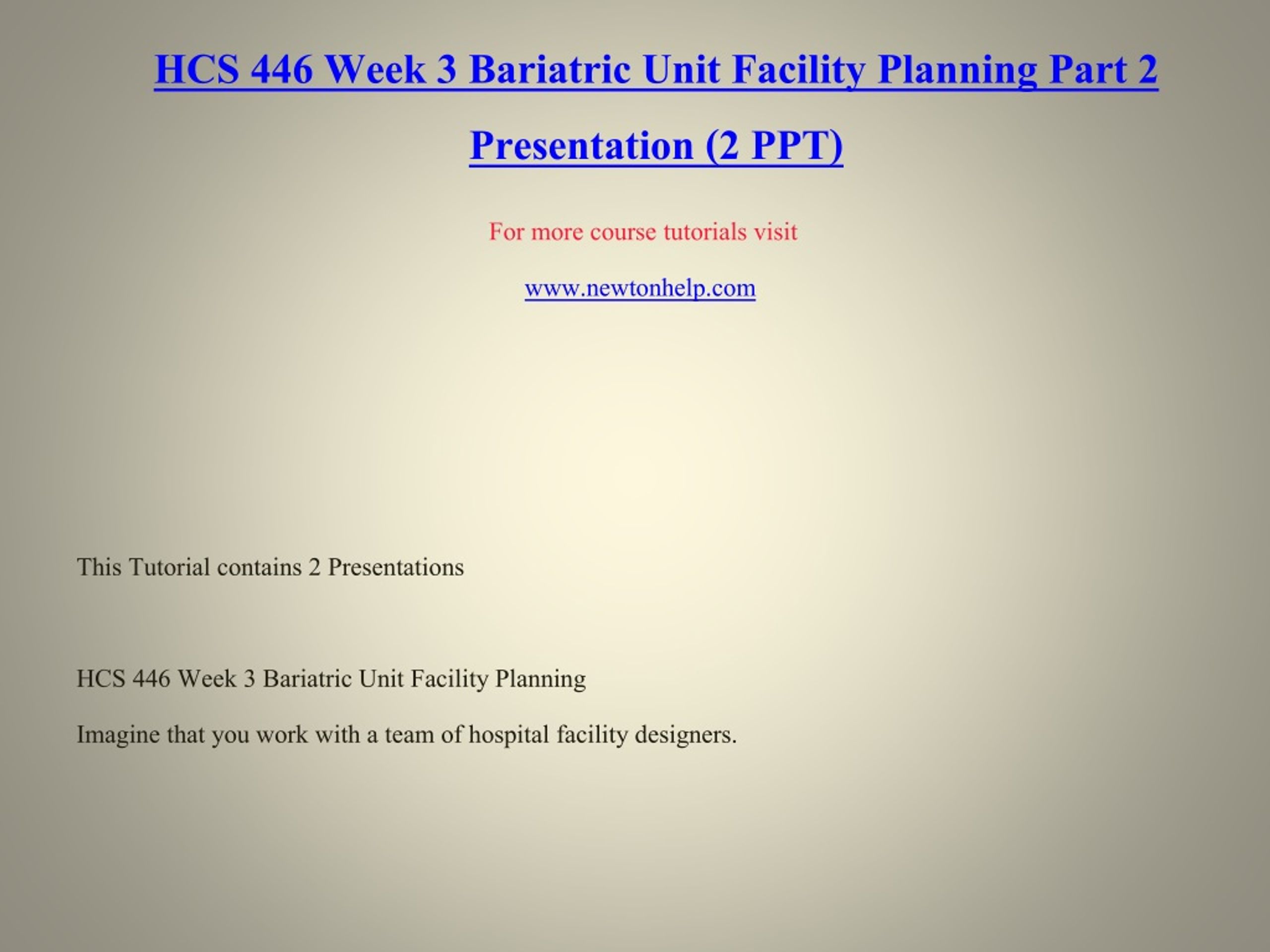 HCS 446 Week 3 Bariatric Unit Facility Planning Part 2 Presentation (2 PPT)

For more course tutorials visit

www.newtonhelp.com

This Tutorial contains 2 Presentations

HCS 446 Week 3 Bariatric Unit Facility Planning

Imagine that you work with a team of hospital facility designers.